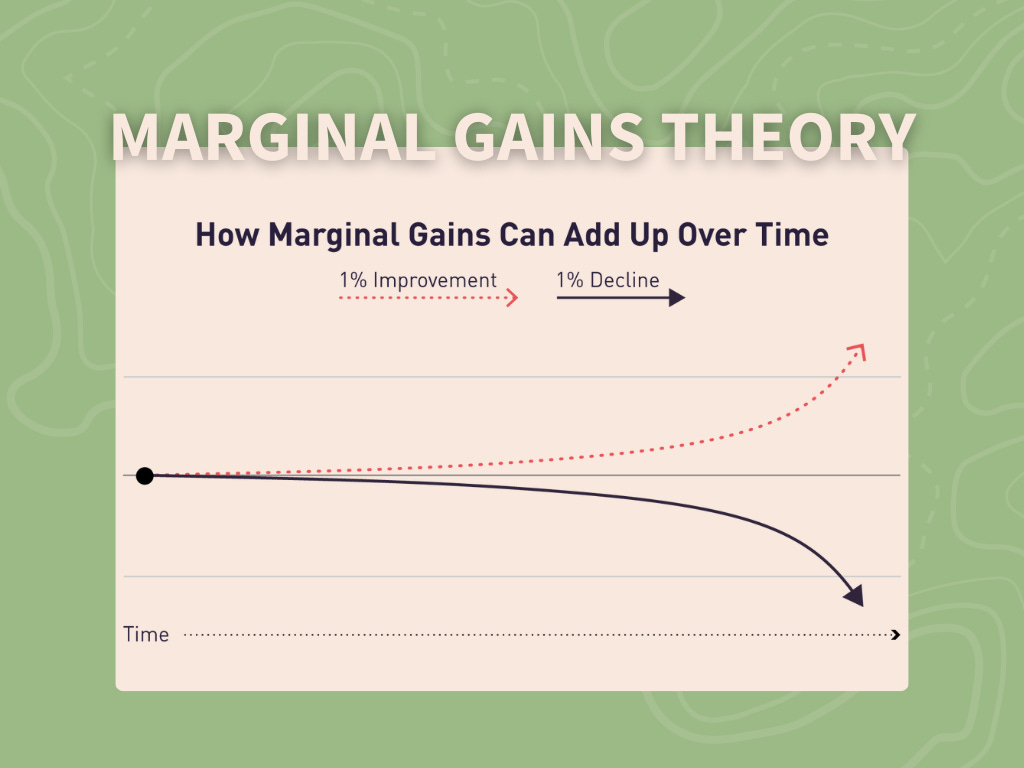 MARGINAL GAINS THEORY

How Marginal Gains Can Add Up Over Time

1% Improvement

1% Decline

Time